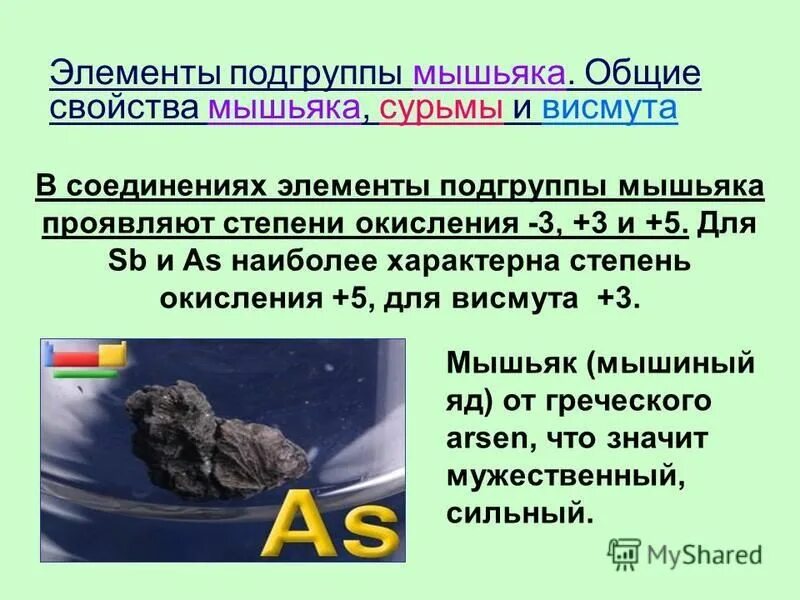 Элементы подгруппы мышьяка. Общие свойства мышьяка, сурьмы и висмута

В соединениях элементы подгруппы мышьяка проявляют степени окисления -3, +3 и +5. Для Sb и As наиболее характерна степень окисления +5, для висмута +3.

As

Мышьяк (мышиный яд) от греческого arsen, что значит мужественный, сильный.

MyShared